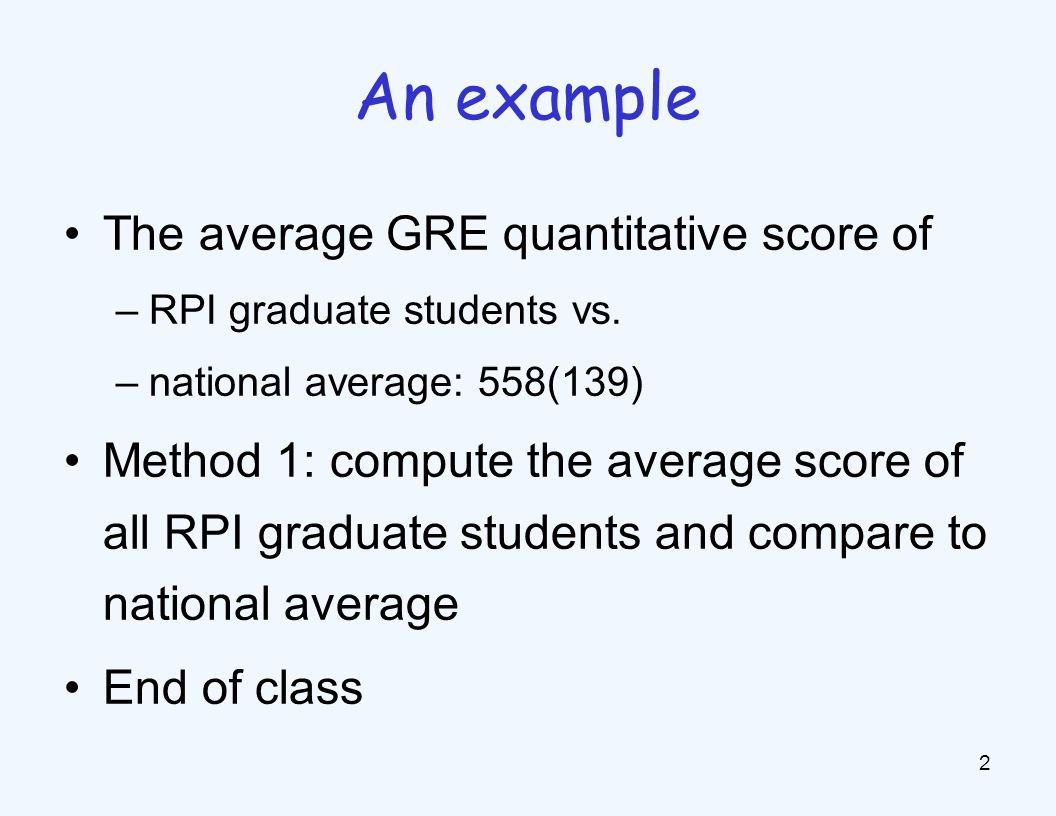 An example

• The average GRE quantitative score of
– RPI graduate students vs.
– national average: 558(139)

• Method 1: compute the average score of all RPI graduate students and compare to national average

• End of class

2